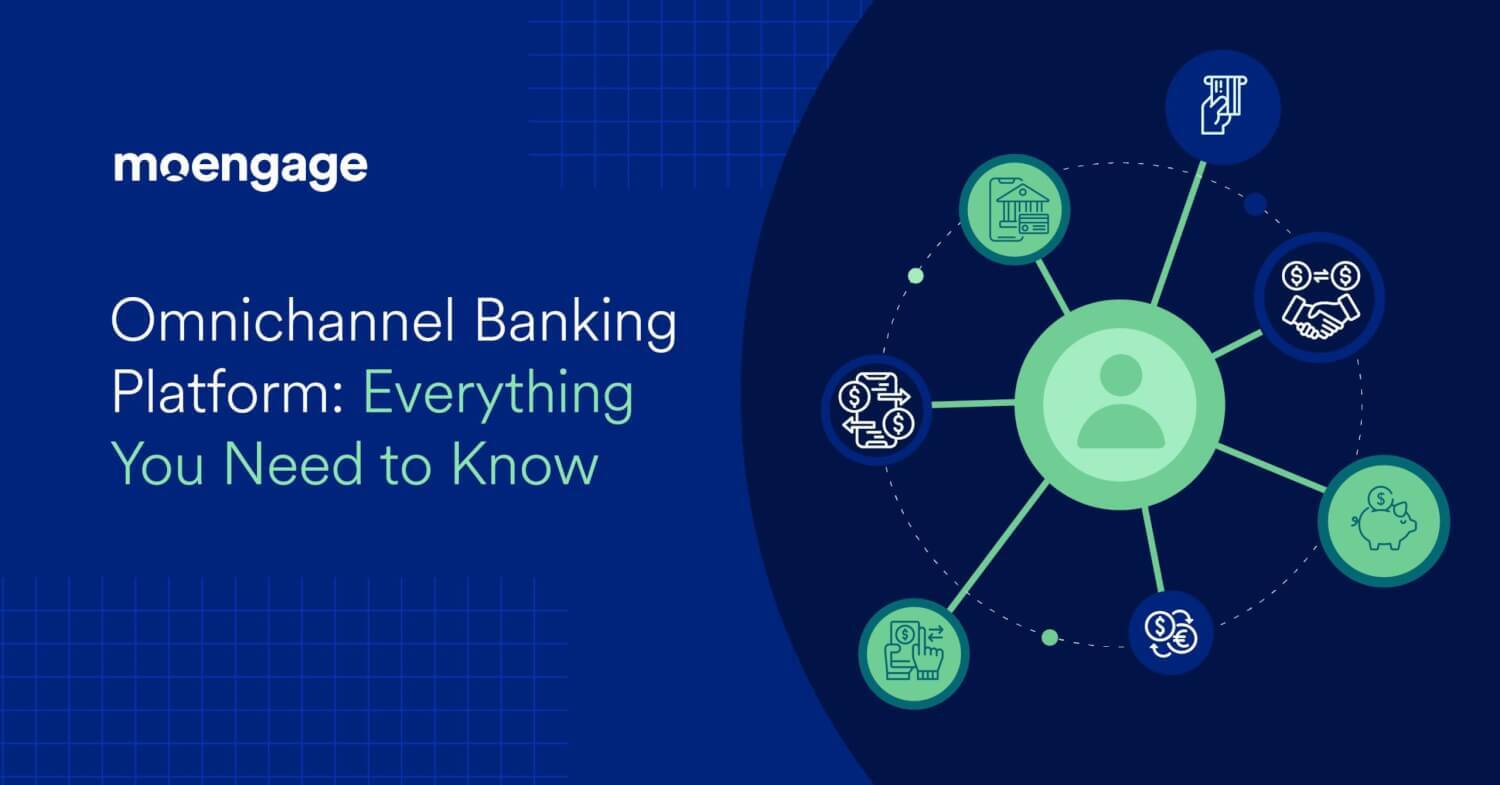 moengage

Omnichannel Banking Platform: Everything You Need to Know